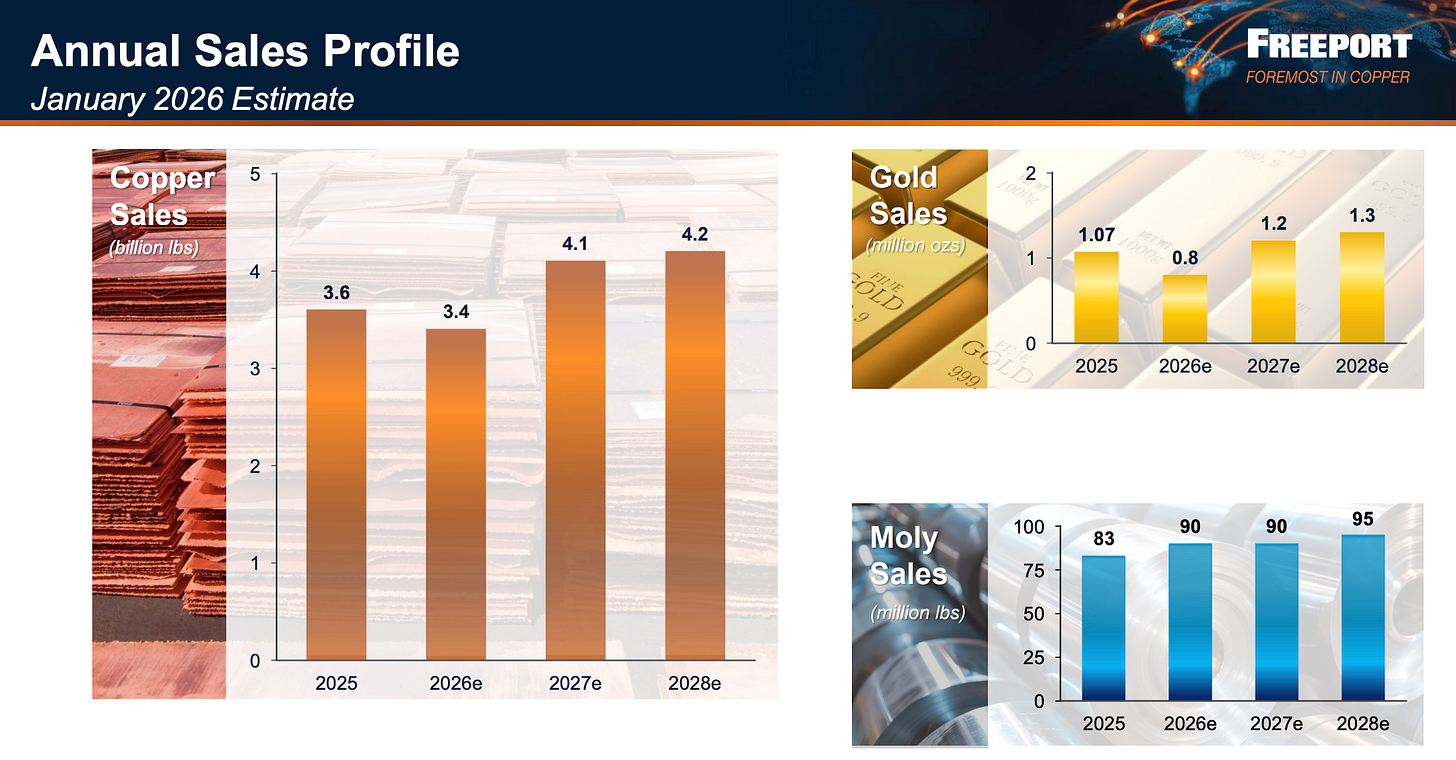 Annual Sales Profile
January 2026 Estimate

FREEPORT
FOREMOST IN COPPER

Copper Sales
(billion lbs)

5
4
3
2
1
0

3.6
3.4
4.1
4.2

2025
2026e
2027e
2028e

Gold Sales
(million ozs)

2
1
0

1.07
0.8
1.2
1.3

2025
2026e
2027e
2028e

Moly Sales
(million lbs)

100
75
50
25
0

83
90
90
95

2025
2026e
2027e
2028e